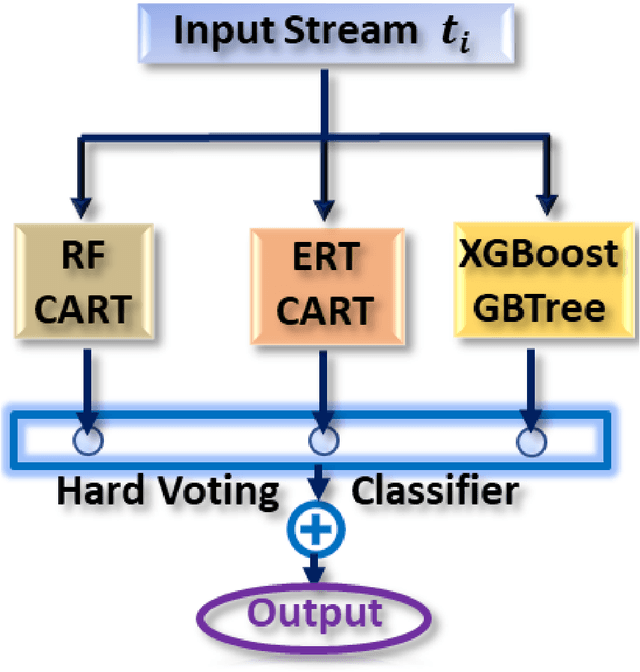 Input Stream $t_i$

RF
CART

ERT
CART

XGBoost
GBTree

Hard Voting Classifier

Output